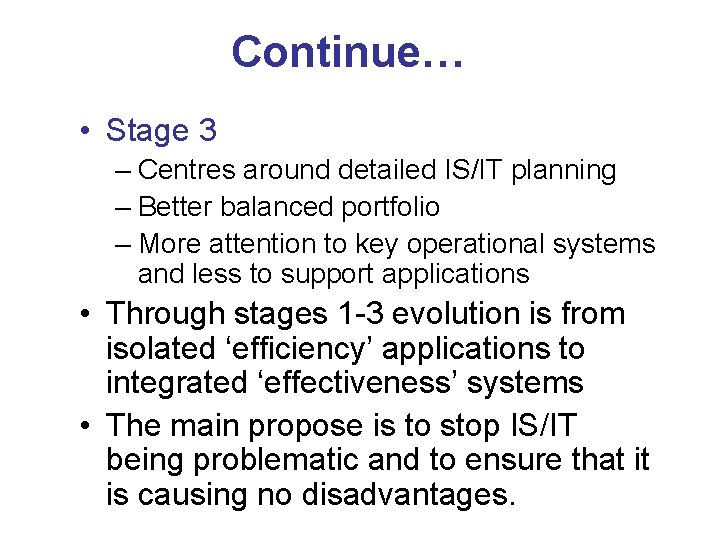 Continue…

• Stage 3
– Centres around detailed IS/IT planning
– Better balanced portfolio
– More attention to key operational systems and less to support applications

• Through stages 1-3 evolution is from isolated ‘efficiency’ applications to integrated ‘effectiveness’ systems

• The main propose is to stop IS/IT being problematic and to ensure that it is causing no disadvantages.